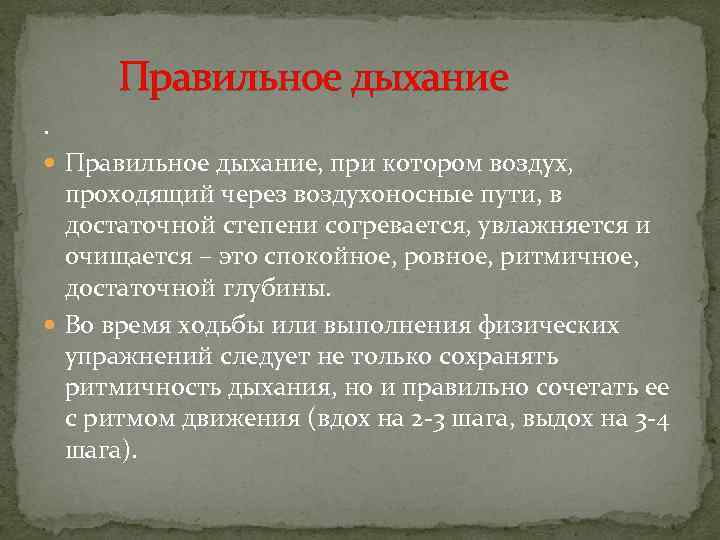 Правильное дыхание

.

Правильное дыхание, при котором воздух, проходящий через воздухоносные пути, в достаточной степени согревается, увлажняется и очищается – это спокойное, ровное, ритмичное, достаточной глубины.

Во время ходьбы или выполнения физических упражнений следует не только сохранять ритмичность дыхания, но и правильно сочетать ее с ритмом движения (вдох на 2-3 шага, выдох на 3-4 шага).